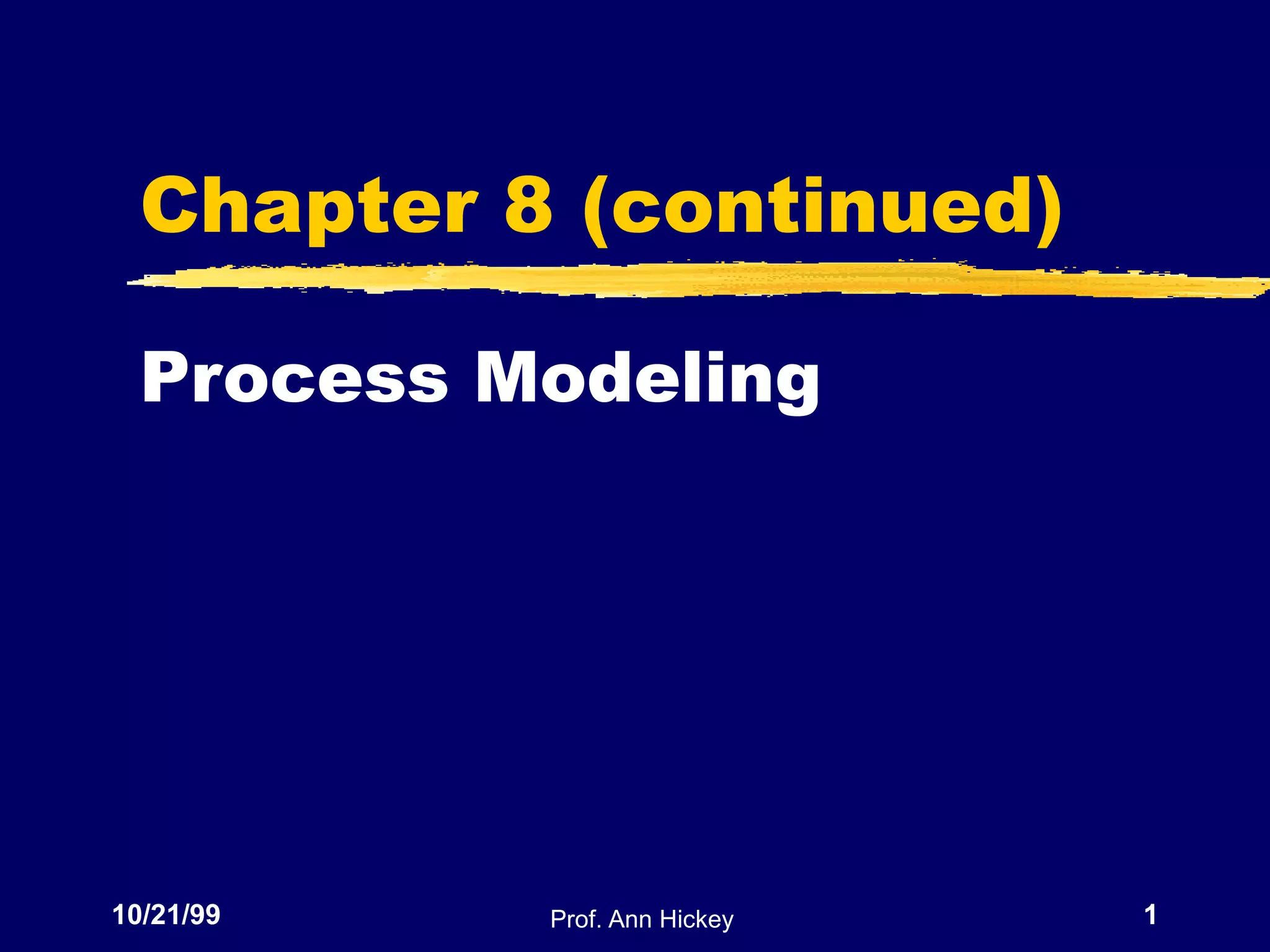 Chapter 8 (continued)

Process Modeling

10/21/99

Prof. Ann Hickey

1